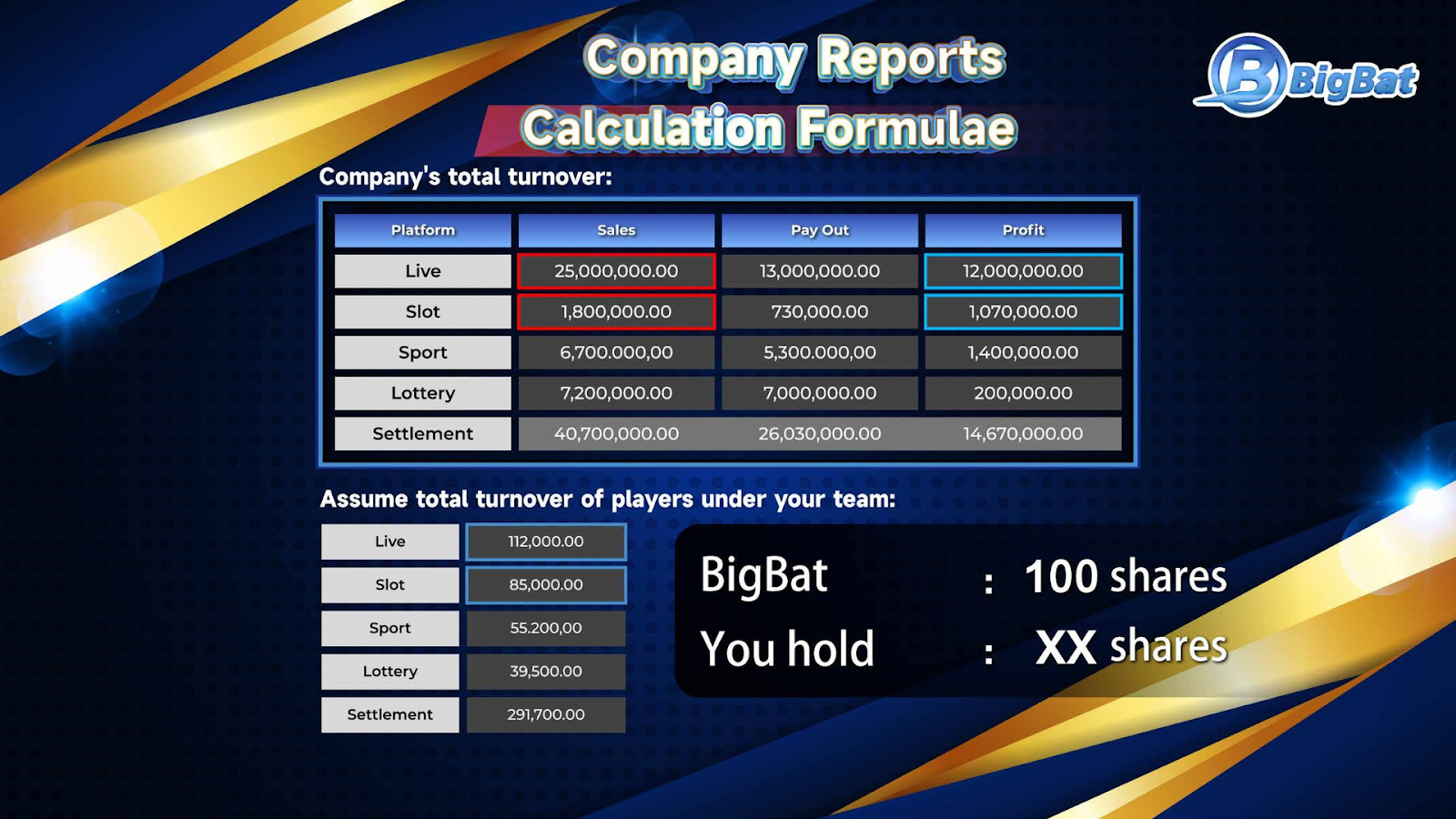 Company Reports
Calculation Formulae

BigBat

Company's total turnover:

| Platform | Sales | Pay Out | Profit |
|---|---|---|---|
| Live | 25,000,000.00 | 13,000,000.00 | 12,000,000.00 |
| Slot | 1,800,000.00 | 730,000.00 | 1,070,000.00 |
| Sport | 6,700.000,00 | 5,300.000,00 | 1,400,000.00 |
| Lottery | 7,200,000.00 | 7,000,000.00 | 200,000.00 |
| Settlement | 40,700,000.00 | 26,030,000.00 | 14,670,000.00 |

Assume total turnover of players under your team:

| Live | 112,000.00 |
|---|---|
| Slot | 85,000.00 |
| Sport | 55.200,00 |
| Lottery | 39,500.00 |
| Settlement | 291,700.00 |

BigBat : 100 shares
You hold : XX shares